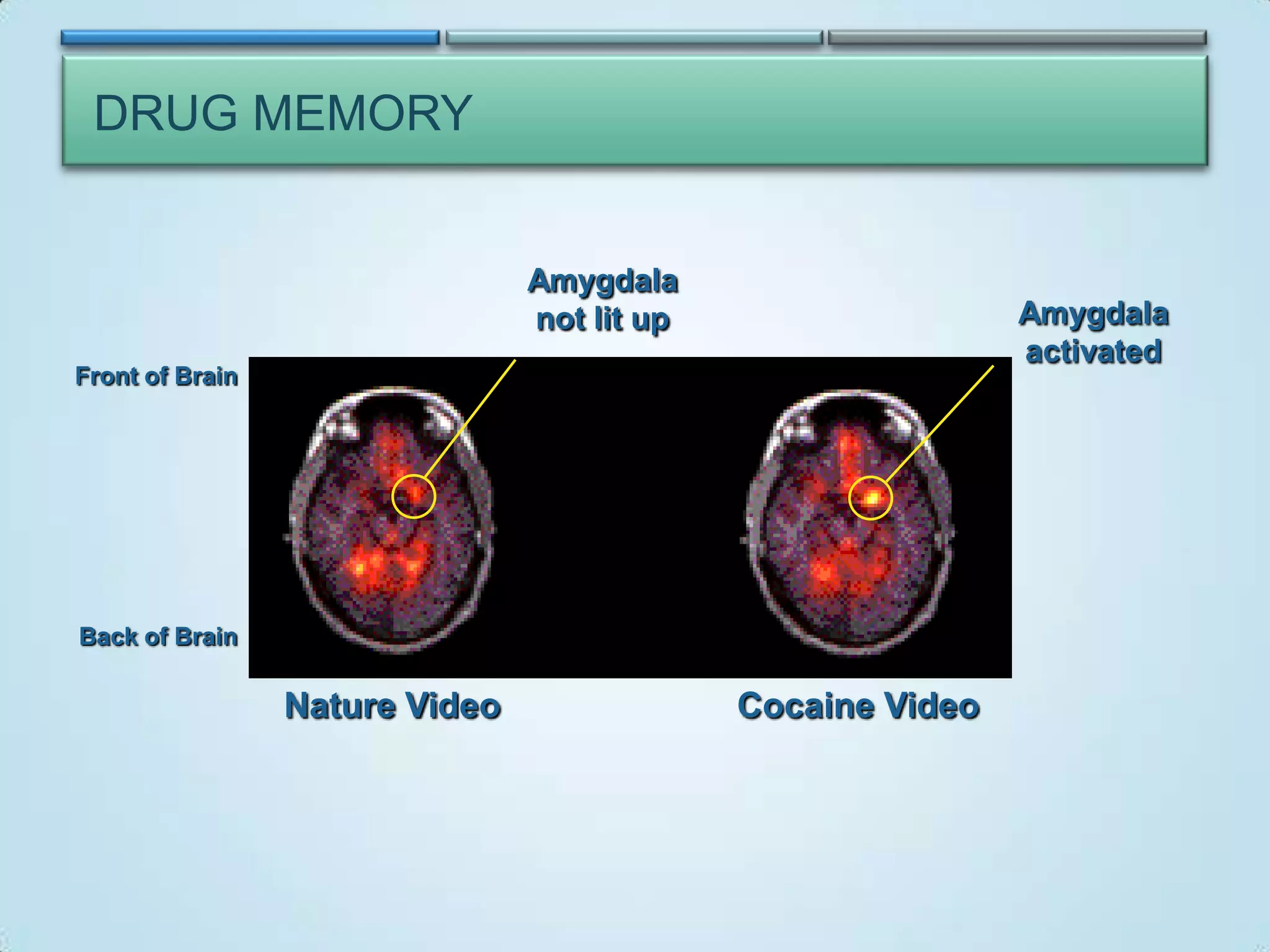 DRUG MEMORY

Amygdala not lit up

Amygdala activated

Front of Brain

Back of Brain

Nature Video

Cocaine Video